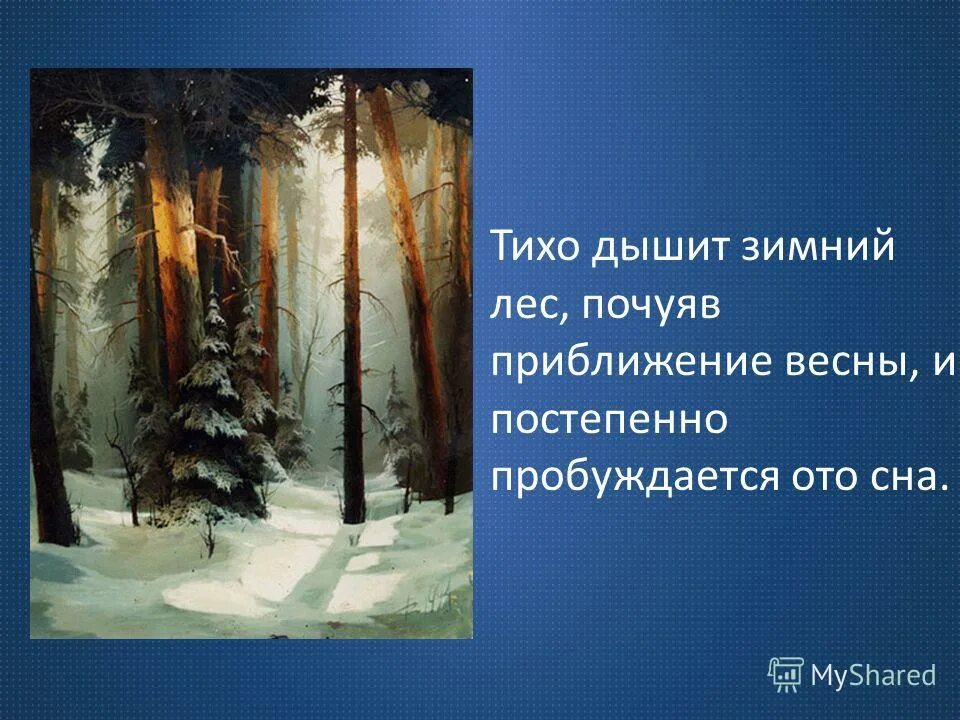 Тихо дышит зимний лес, почуяв приближение весны, и постепенно пробуждается ото сна.

MyShared